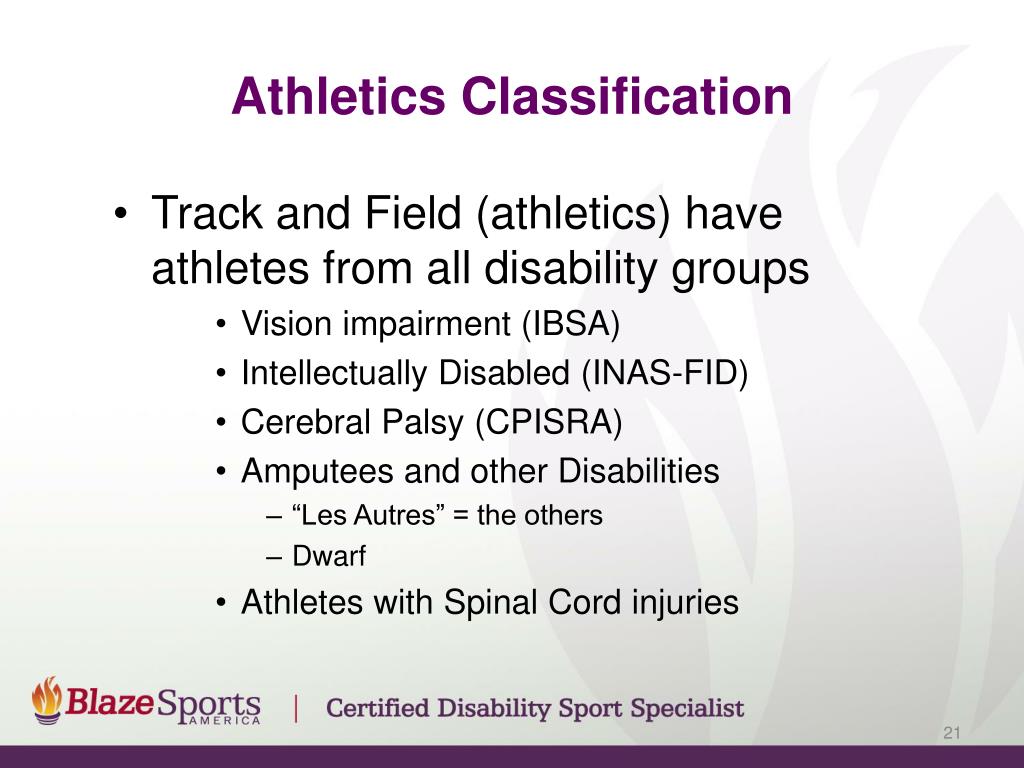 Athletics Classification

• Track and Field (athletics) have athletes from all disability groups
  • Vision impairment (IBSA)
  • Intellectually Disabled (INAS-FID)
  • Cerebral Palsy (CPISRA)
  • Amputees and other Disabilities
    – “Les Autres” = the others
    – Dwarf
  • Athletes with Spinal Cord injuries

BlazeSports AMERICA | Certified Disability Sport Specialist

21